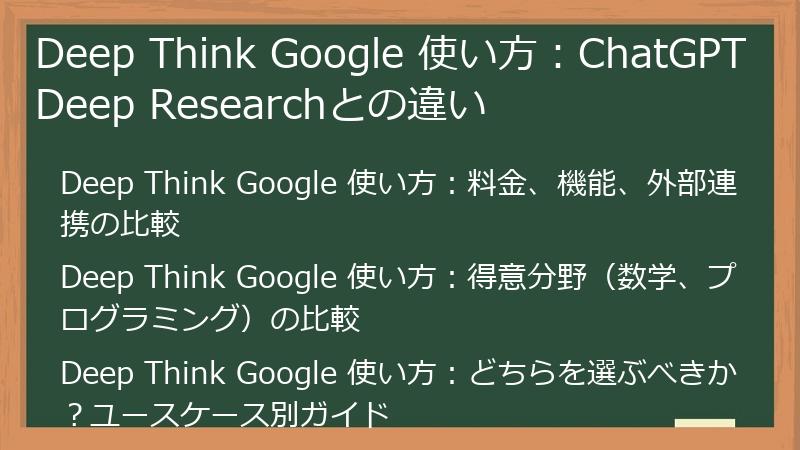 Deep Think Google 使い方：ChatGPT Deep Researchとの違い

Deep Think Google 使い方：料金、機能、外部連携の比較

Deep Think Google 使い方：得意分野（数学、プログラミング）の比較

Deep Think Google 使い方：どちらを選ぶべきか？ユースケース別ガイド